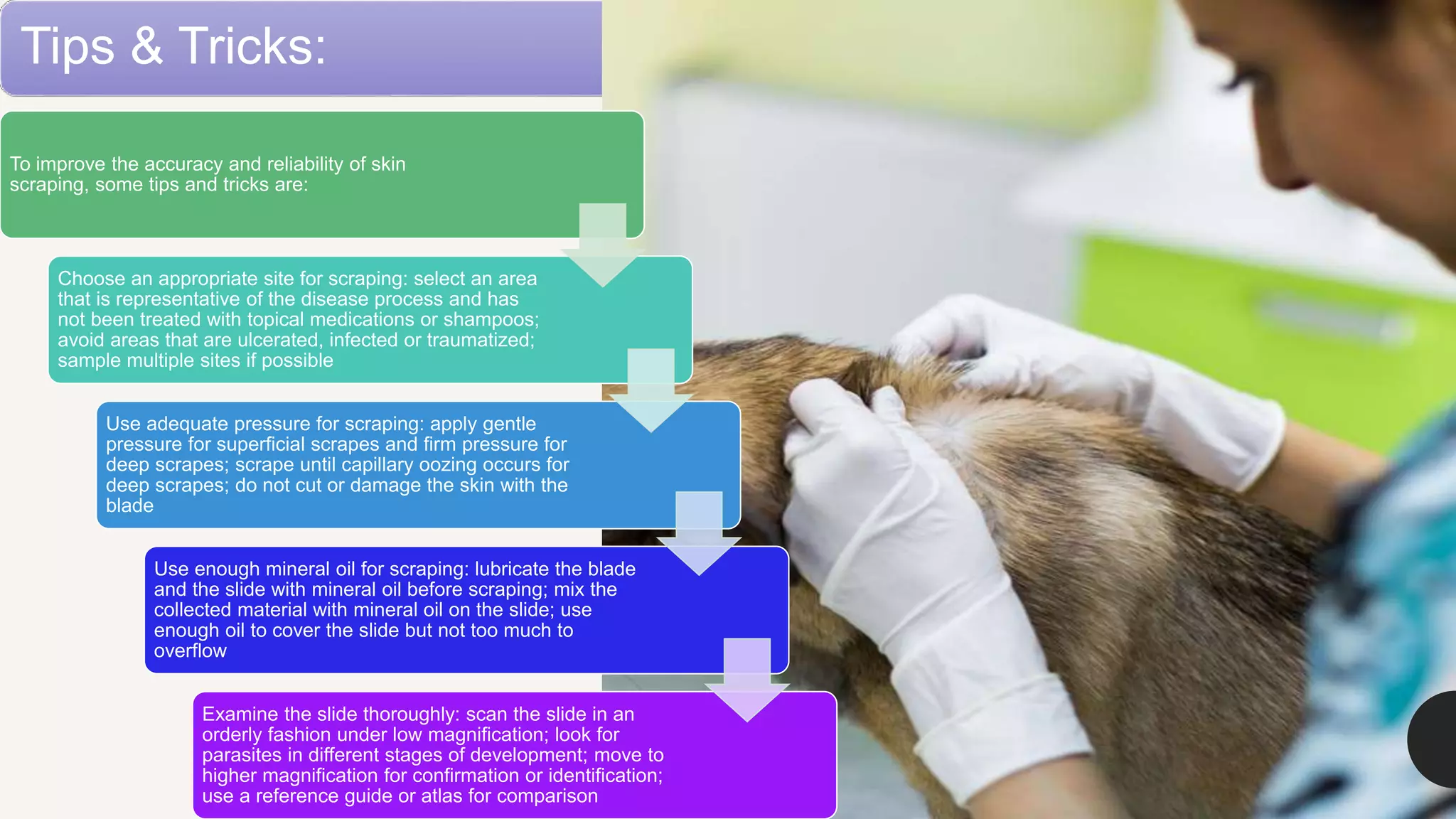 Tips & Tricks:

To improve the accuracy and reliability of skin scraping, some tips and tricks are:

Choose an appropriate site for scraping: select an area that is representative of the disease process and has not been treated with topical medications or shampoos; avoid areas that are ulcerated, infected or traumatized; sample multiple sites if possible

Use adequate pressure for scraping: apply gentle pressure for superficial scrapes and firm pressure for deep scrapes; scrape until capillary oozing occurs for deep scrapes; do not cut or damage the skin with the blade

Use enough mineral oil for scraping: lubricate the blade and the slide with mineral oil before scraping; mix the collected material with mineral oil on the slide; use enough oil to cover the slide but not too much to overflow

Examine the slide thoroughly: scan the slide in an orderly fashion under low magnification; look for parasites in different stages of development; move to higher magnification for confirmation or identification; use a reference guide or atlas for comparison